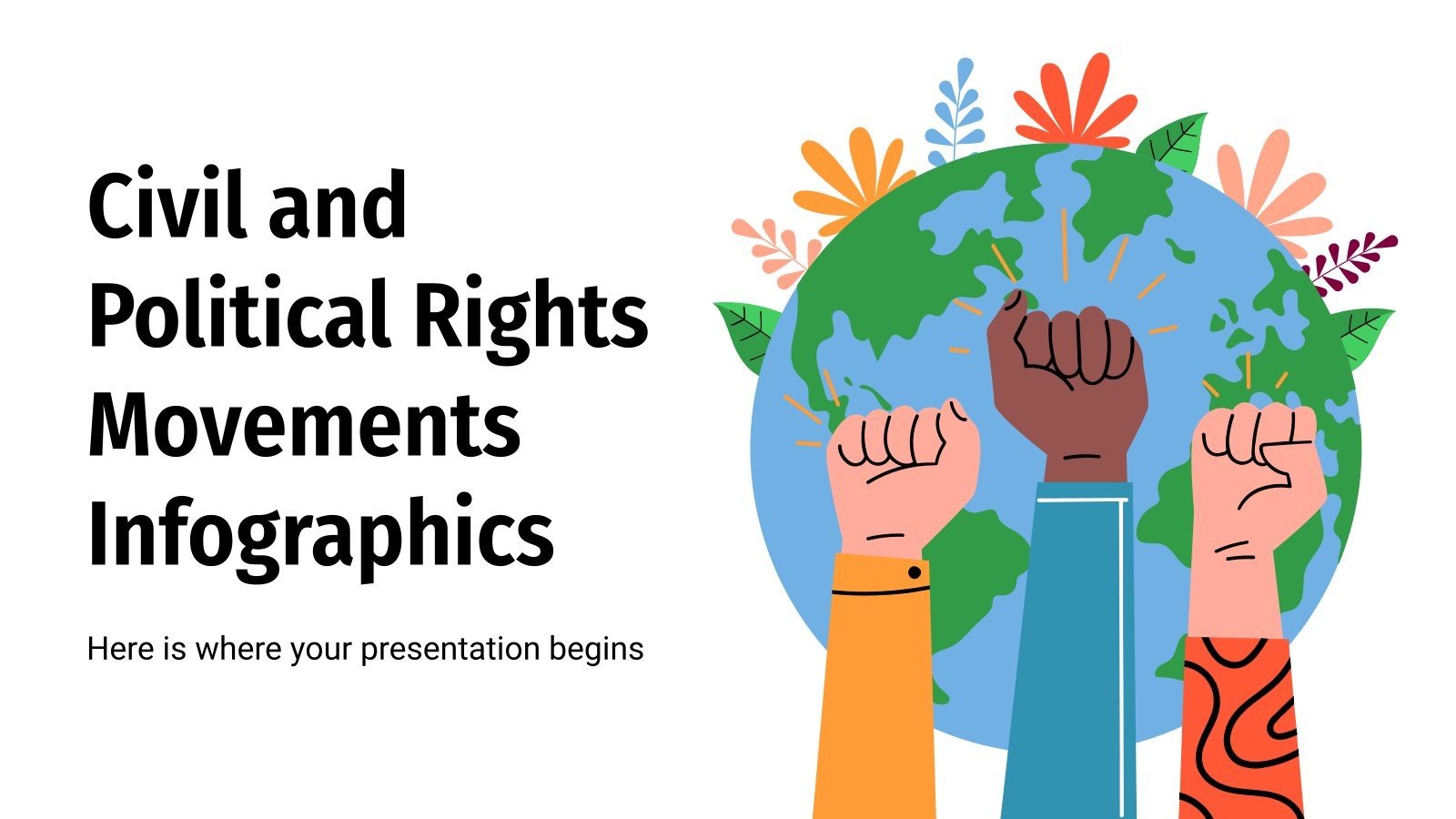 Civil and Political Rights Movements Infographics

Here is where your presentation begins